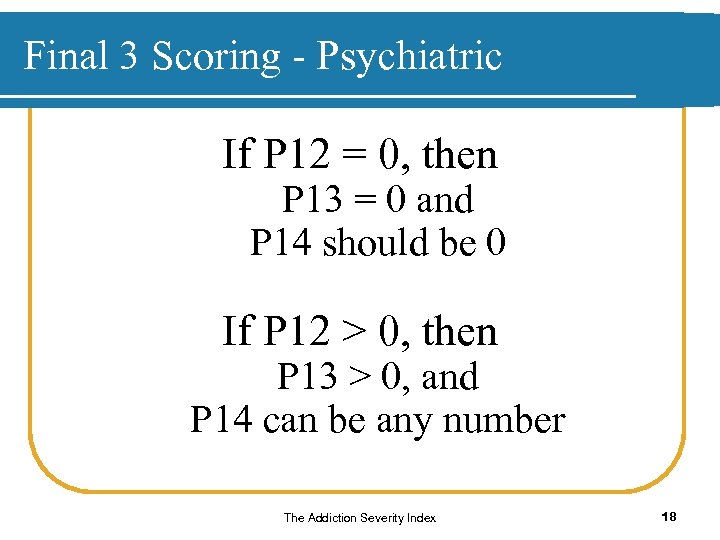 Final 3 Scoring - Psychiatric

If P12 = 0, then
P13 = 0 and
P14 should be 0

If P12 > 0, then
P13 > 0, and
P14 can be any number

The Addiction Severity Index

18